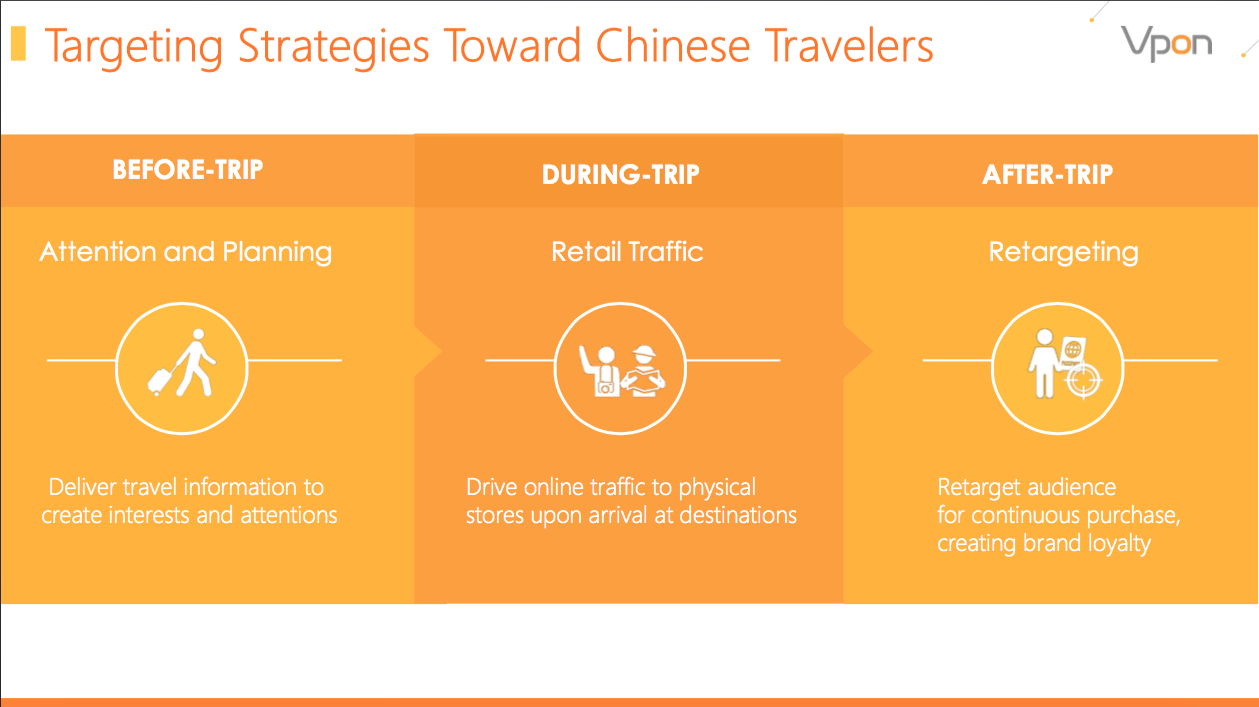 Targeting Strategies Toward Chinese Travelers

Vpon

BEFORE-TRIP

Attention and Planning

Deliver travel information to create interests and attentions

DURING-TRIP

Retail Traffic

Drive online traffic to physical stores upon arrival at destinations

AFTER-TRIP

Retargeting

Retarget audience for continuous purchase, creating brand loyalty